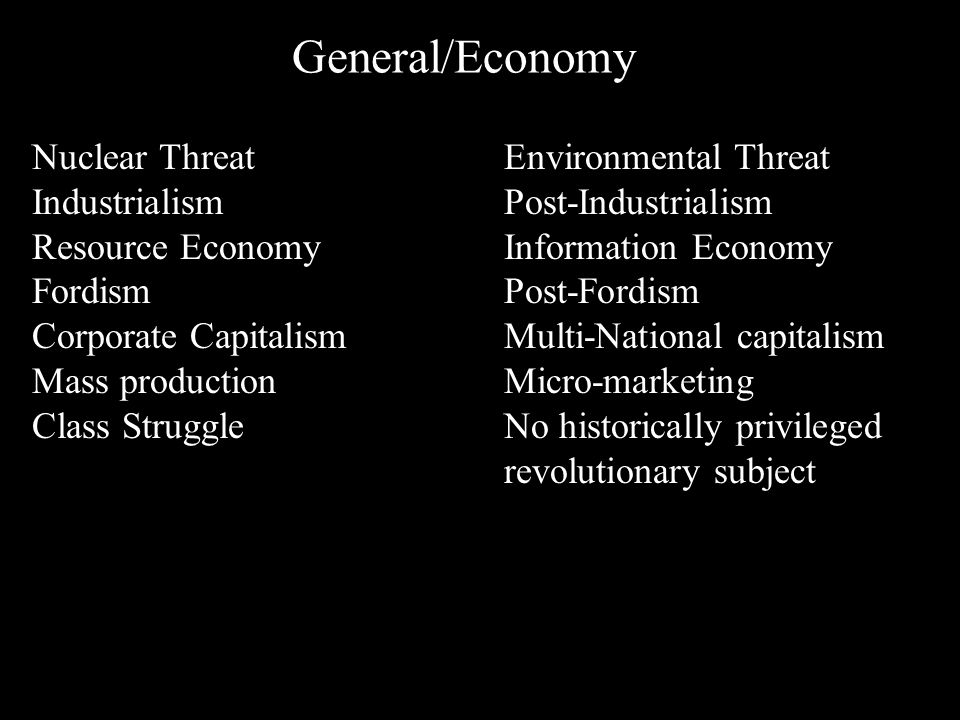 General/Economy

Nuclear Threat
Industrialism
Resource Economy
Fordism
Corporate Capitalism
Mass production
Class Struggle

Environmental Threat
Post-Industrialism
Information Economy
Post-Fordism
Multi-National capitalism
Micro-marketing
No historically privileged revolutionary subject